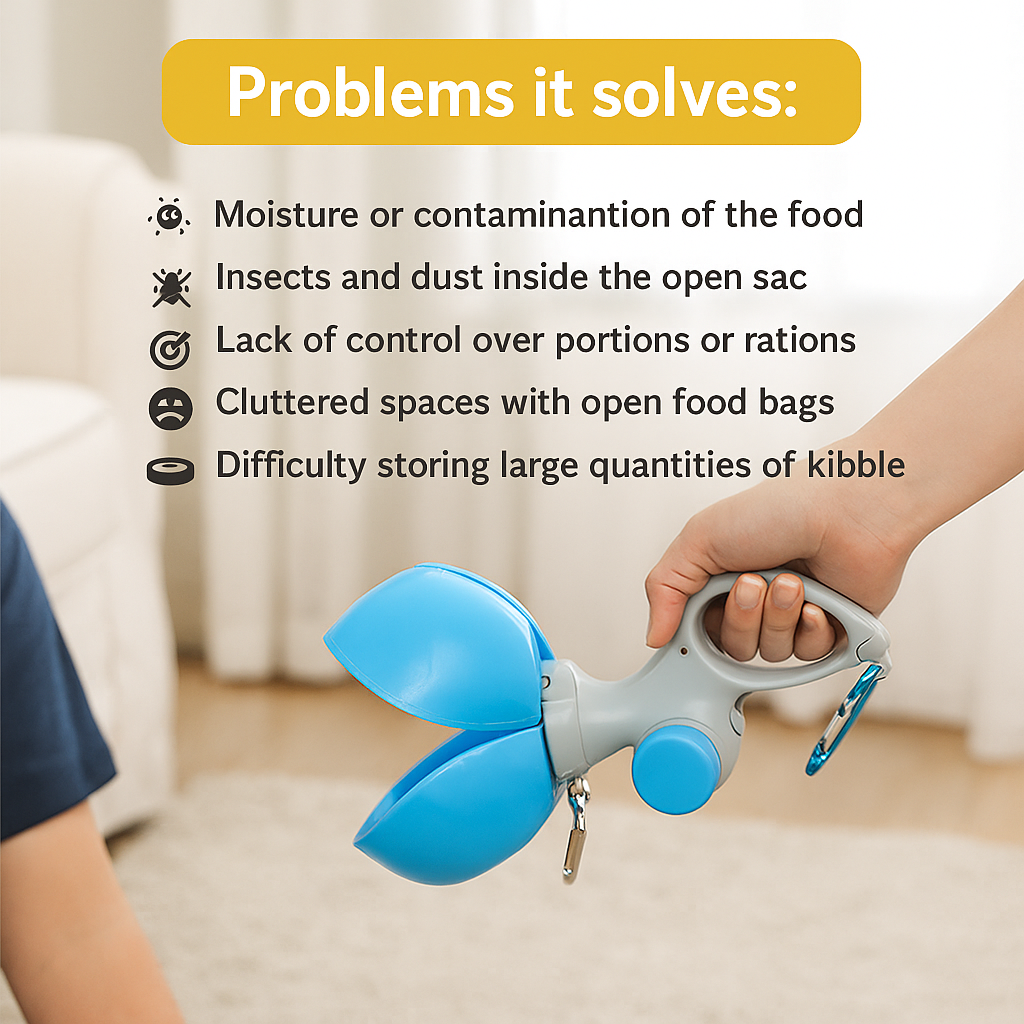 Problems it solves:

Moisture or contaminantion of the food
Insects and dust inside the open sac
Lack of control over portions or rations
Cluttered spaces with open food bags
Difficulty storing large quantities of kibble